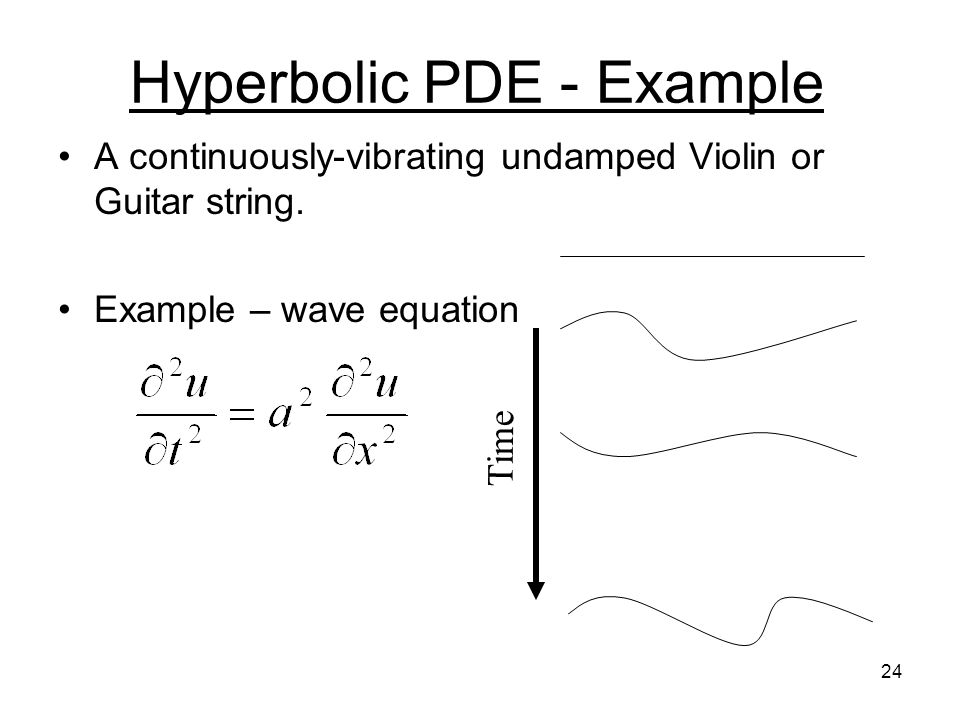 Hyperbolic PDE - Example

• A continuously-vibrating undamped Violin or Guitar string.

• Example – wave equation

$\frac{\partial^2 u}{\partial t^2} = a^2 \frac{\partial^2 u}{\partial x^2}$

Time

24